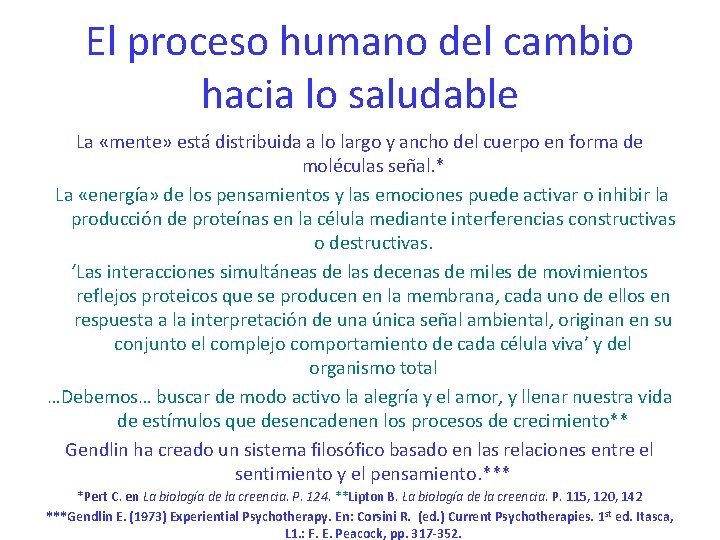 El proceso humano del cambio hacia lo saludable

La «mente» está distribuida a lo largo y ancho del cuerpo en forma de moléculas señal.*

La «energía» de los pensamientos y las emociones puede activar o inhibir la producción de proteínas en la célula mediante interferencias constructivas o destructivas.

‘Las interacciones simultáneas de las decenas de miles de movimientos reflejos proteicos que se producen en la membrana, cada uno de ellos en respuesta a la interpretación de una única señal ambiental, originan en su conjunto el complejo comportamiento de cada célula viva’ y del organismo total

…Debemos… buscar de modo activo la alegría y el amor, y llenar nuestra vida de estímulos que desencadenen los procesos de crecimiento**

Gendlin ha creado un sistema filosófico basado en las relaciones entre el sentimiento y el pensamiento.***

*Pert C. en La biología de la creencia. P. 124. **Lipton B. La biología de la creencia. P. 115, 120, 142

***Gendlin E. (1973) Experiential Psychotherapy. En: Corsini R. (ed.) Current Psychotherapies. 1$^{st}$ ed. Itasca, L1.: F. E. Peacock, pp. 317-352.